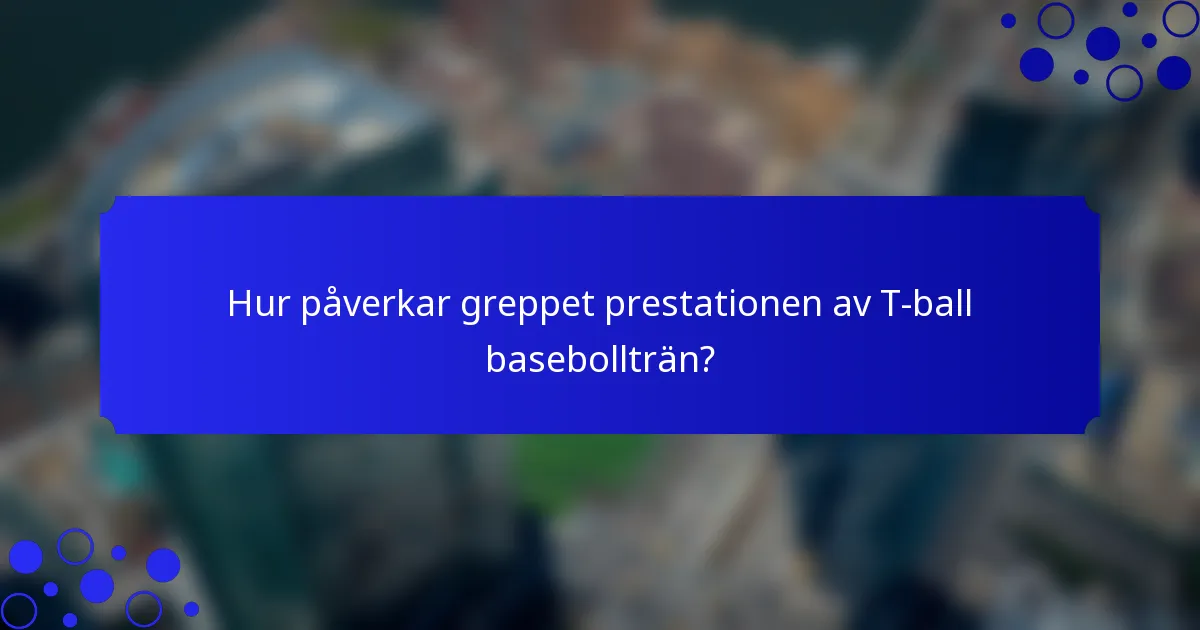 Hur påverkar greppet prestationen av T-ball basebollträn?